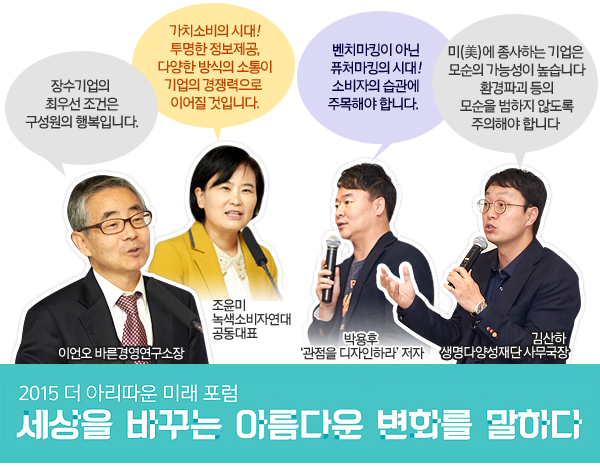 장수기업의
최우선 조건은
구성원의 행복입니다.

가치소비의 시대!
투명한 정보제공,
다양한 방식의 소통이
기업의 경쟁력으로
이어질 것입니다.

벤치마킹이 아닌
퓨처마킹의 시대!
소비자의 습관에
주목해야 합니다.

미(美)에 종사하는 기업은
모순의 가능성이 높습니다
환경파괴 등의
모순을 범하지 않도록
주의해야 합니다

이언오 바른경영연구소장

조윤미
녹색소비자연대
공동대표

박용후
'관점을 디자인하라' 저자

김산하
생명다양성재단 사무국장

2015 더 아리따운 미래 포럼
세상을 바꾸는 아름다운 변화를 말하다